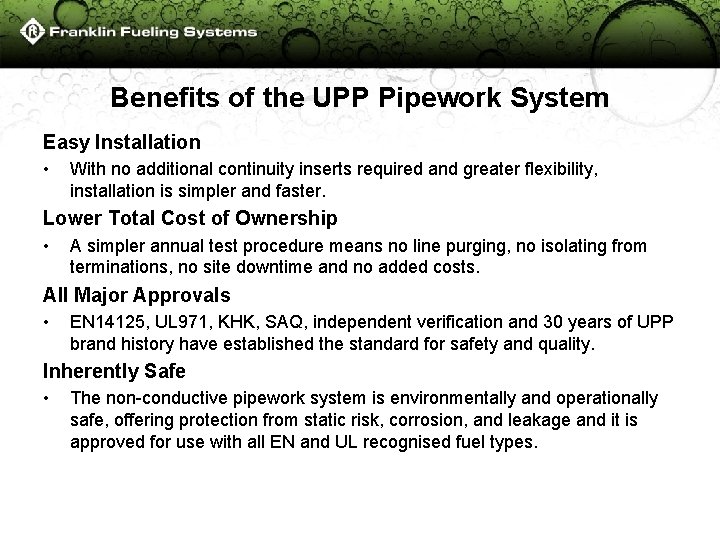 Franklin Fueling Systems

Benefits of the UPP Pipework System

Easy Installation

• With no additional continuity inserts required and greater flexibility, installation is simpler and faster.

Lower Total Cost of Ownership

• A simpler annual test procedure means no line purging, no isolating from terminations, no site downtime and no added costs.

All Major Approvals

• EN14125, UL971, KHK, SAQ, independent verification and 30 years of UPP brand history have established the standard for safety and quality.

Inherently Safe

• The non-conductive pipework system is environmentally and operationally safe, offering protection from static risk, corrosion, and leakage and it is approved for use with all EN and UL recognised fuel types.